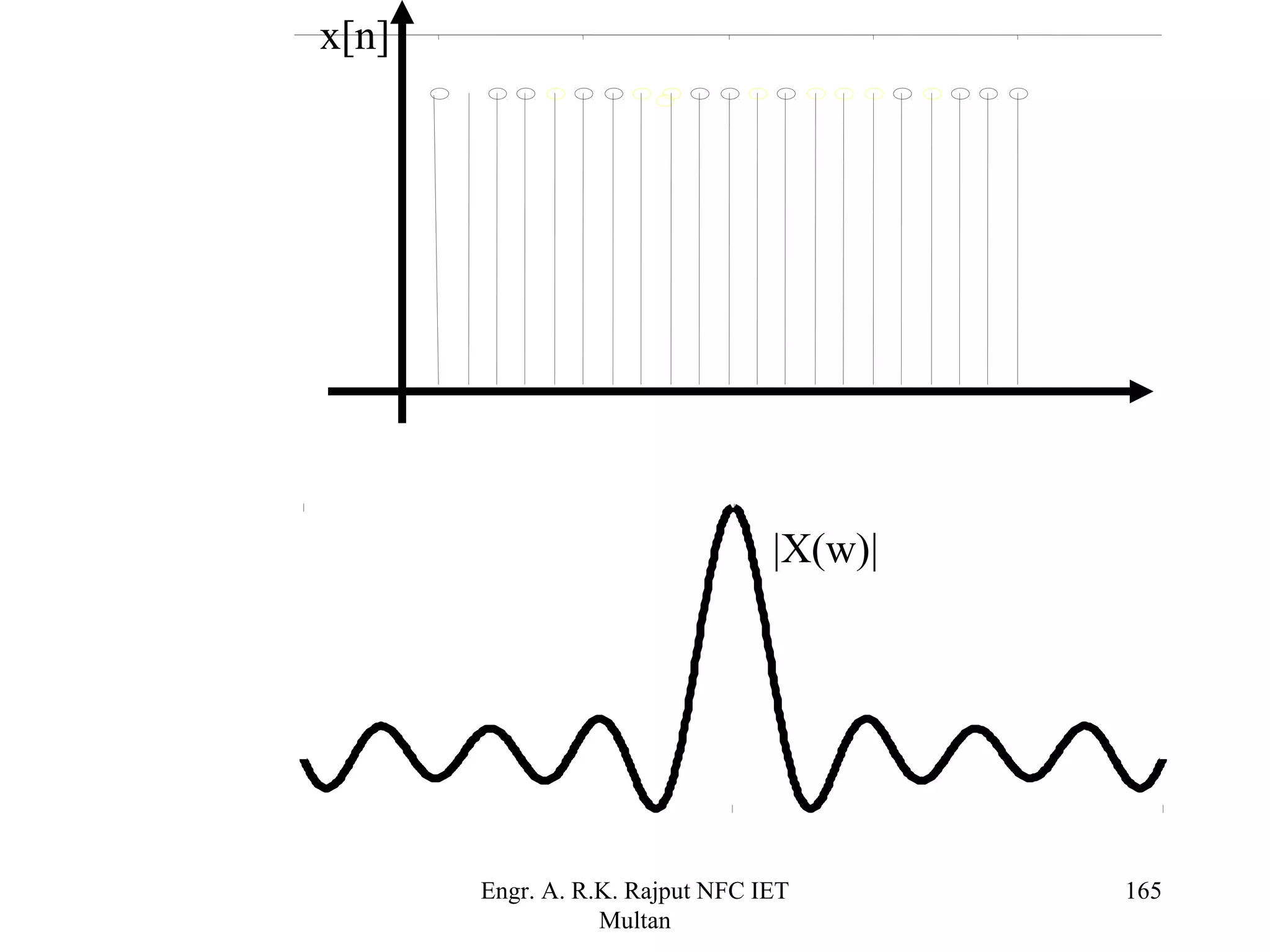 x[n]

|X(w)|

Engr. A. R.K. Rajput NFC IET Multan

165